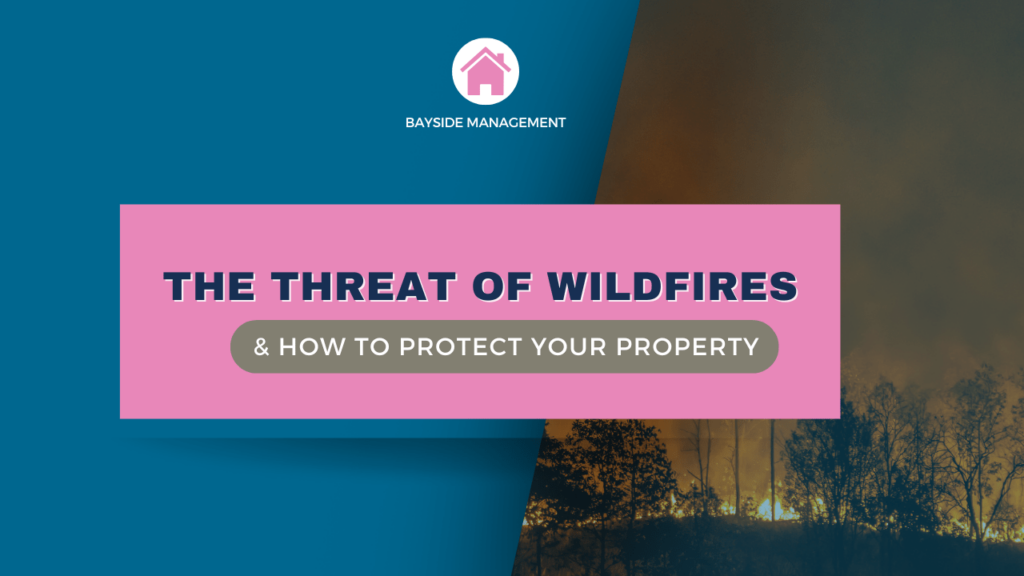 BAYSIDE MANAGEMENT

THE THREAT OF WILDFIRES

& HOW TO PROTECT YOUR PROPERTY